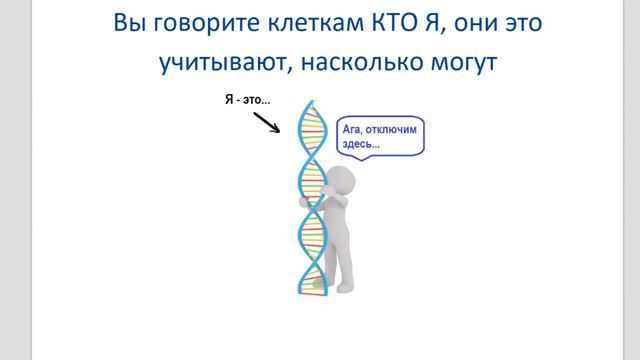 Вы говорите клеткам КТО Я, они это учитывают, насколько могут

Я - это...

Ага, отключим здесь...